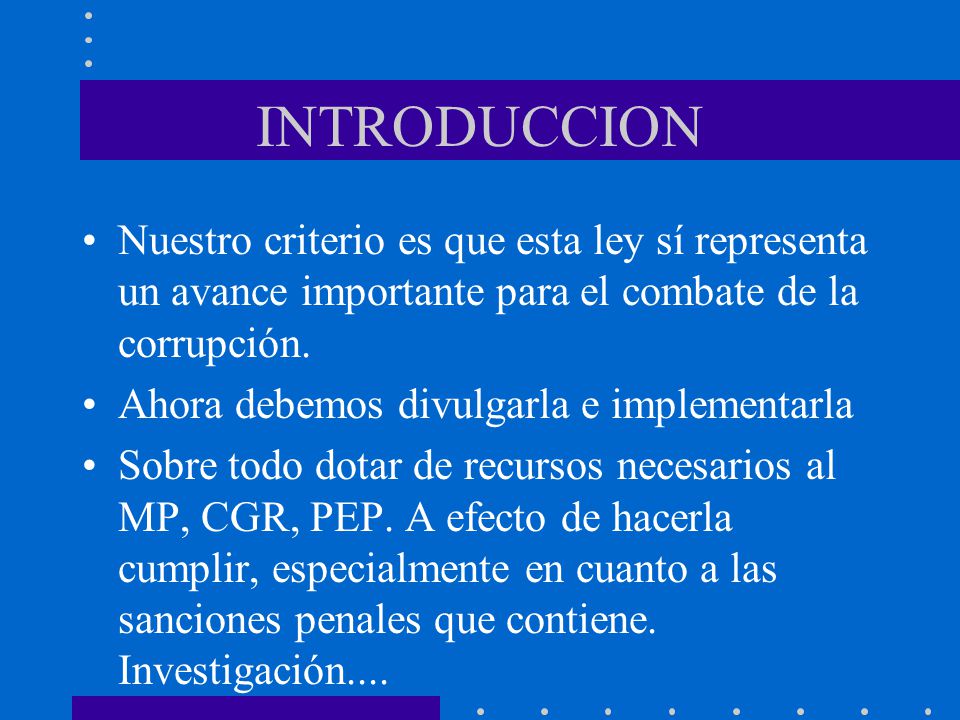 INTRODUCCION

• Nuestro criterio es que esta ley sí representa un avance importante para el combate de la corrupción.

• Ahora debemos divulgarla e implementarla

• Sobre todo dotar de recursos necesarios al MP, CGR, PEP. A efecto de hacerla cumplir, especialmente en cuanto a las sanciones penales que contiene. Investigación....